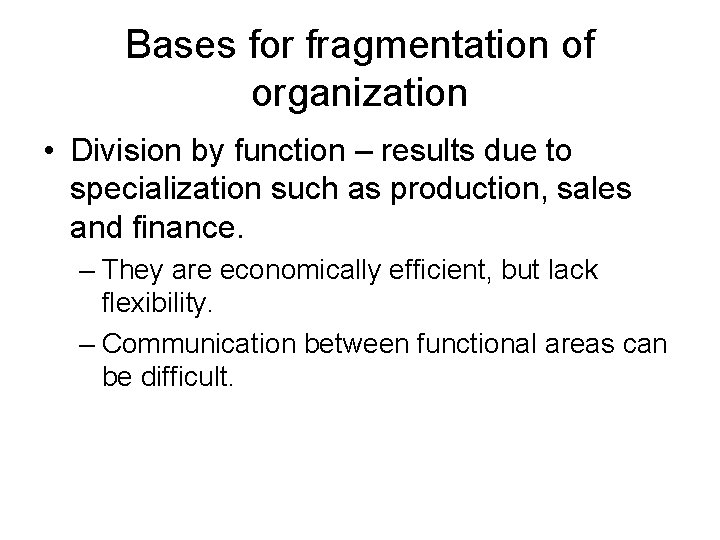 Bases for fragmentation of organization

• Division by function – results due to specialization such as production, sales and finance.

– They are economically efficient, but lack flexibility.

– Communication between functional areas can be difficult.